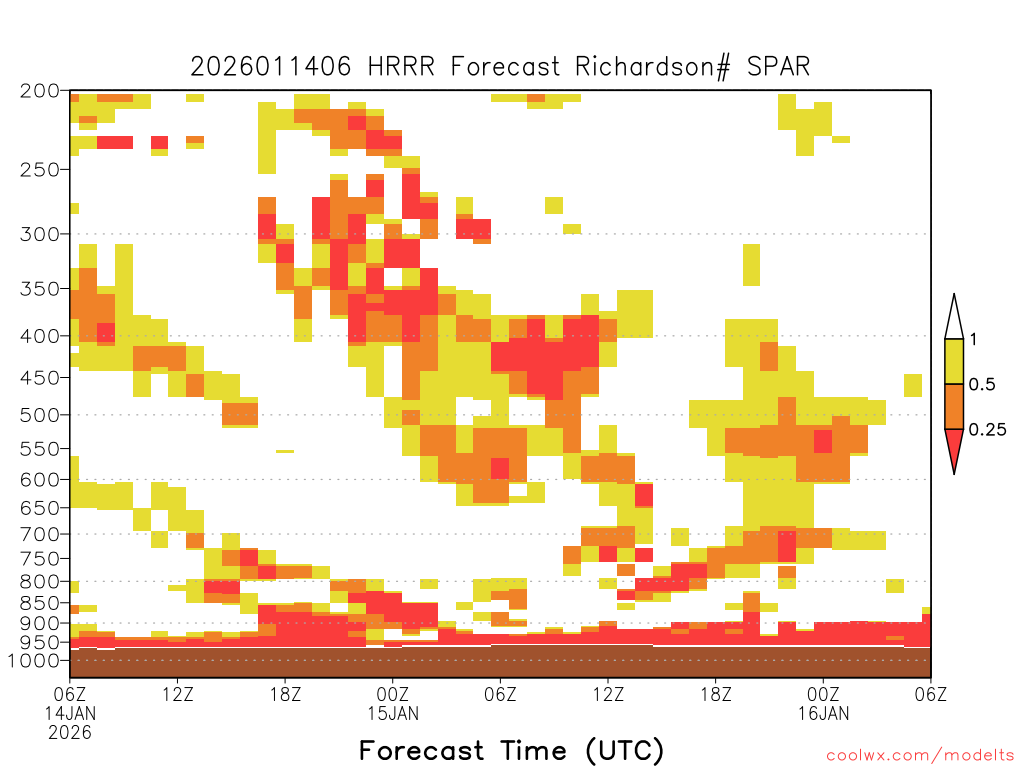 2026011406 HRRR Forecast Richardson# SPAR

200
250
300
350
400
450
500
550
600
650
700
750
800
850
900
950
1000

1
0.5
0.25

06Z
14JAN
2026
12Z
18Z
00Z
15JAN
06Z
12Z
18Z
00Z
16JAN
06Z

Forecast Time (UTC)

coolwx.com/modelts